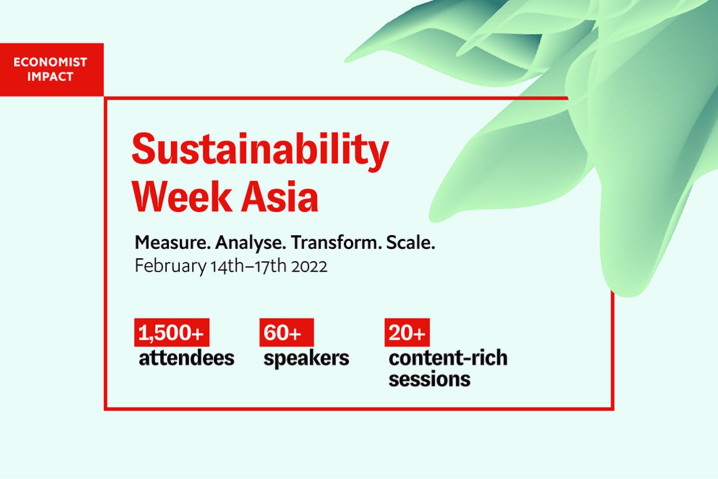 ECONOMIST IMPACT

Sustainability Week Asia

Measure. Analyse. Transform. Scale.
February 14th–17th 2022

1,500+
attendees

60+
speakers

20+
content-rich sessions